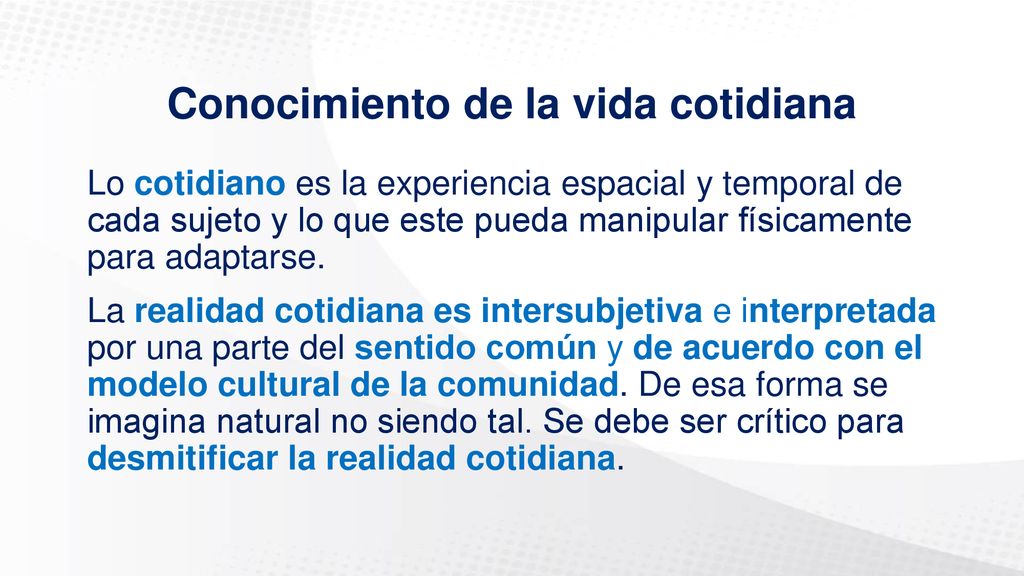 Conocimiento de la vida cotidiana

Lo cotidiano es la experiencia espacial y temporal de cada sujeto y lo que este pueda manipular físicamente para adaptarse.

La realidad cotidiana es intersubjetiva e interpretada por una parte del sentido común y de acuerdo con el modelo cultural de la comunidad. De esa forma se imagina natural no siendo tal. Se debe ser crítico para desmitificar la realidad cotidiana.